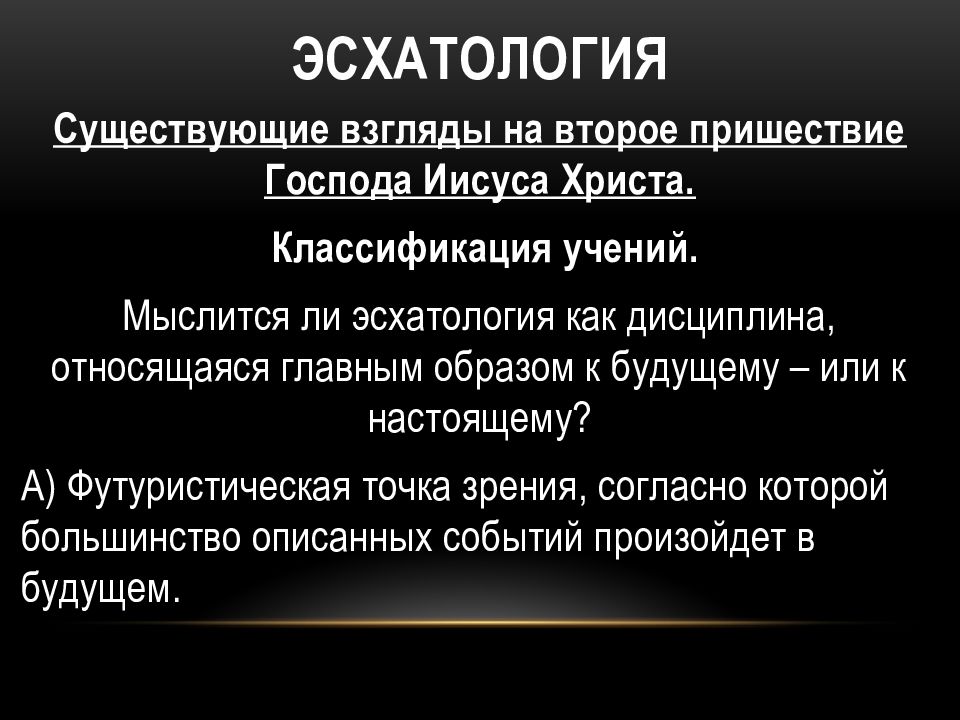 ЭСХАТОЛОГИЯ

Существующие взгляды на второе пришествие Господа Иисуса Христа.

Классификация учений.

Мыслится ли эсхатология как дисциплина, относящаяся главным образом к будущему – или к настоящему?

А) Футуристическая точка зрения, согласно которой большинство описанных событий произойдет в будущем.